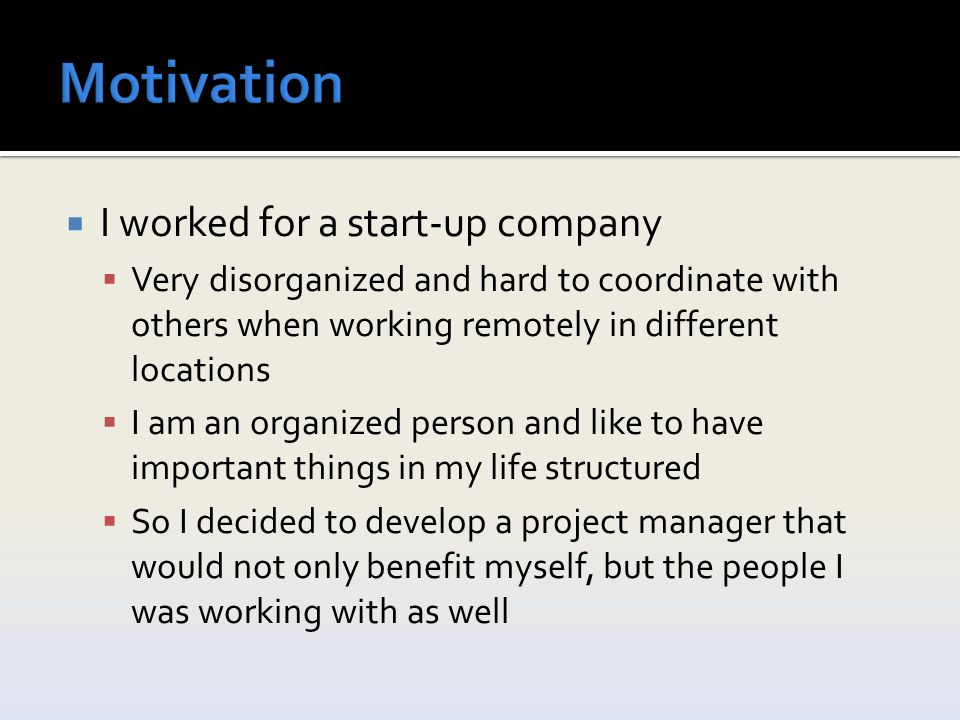 Motivation

I worked for a start-up company

Very disorganized and hard to coordinate with others when working remotely in different locations

I am an organized person and like to have important things in my life structured

So I decided to develop a project manager that would not only benefit myself, but the people I was working with as well